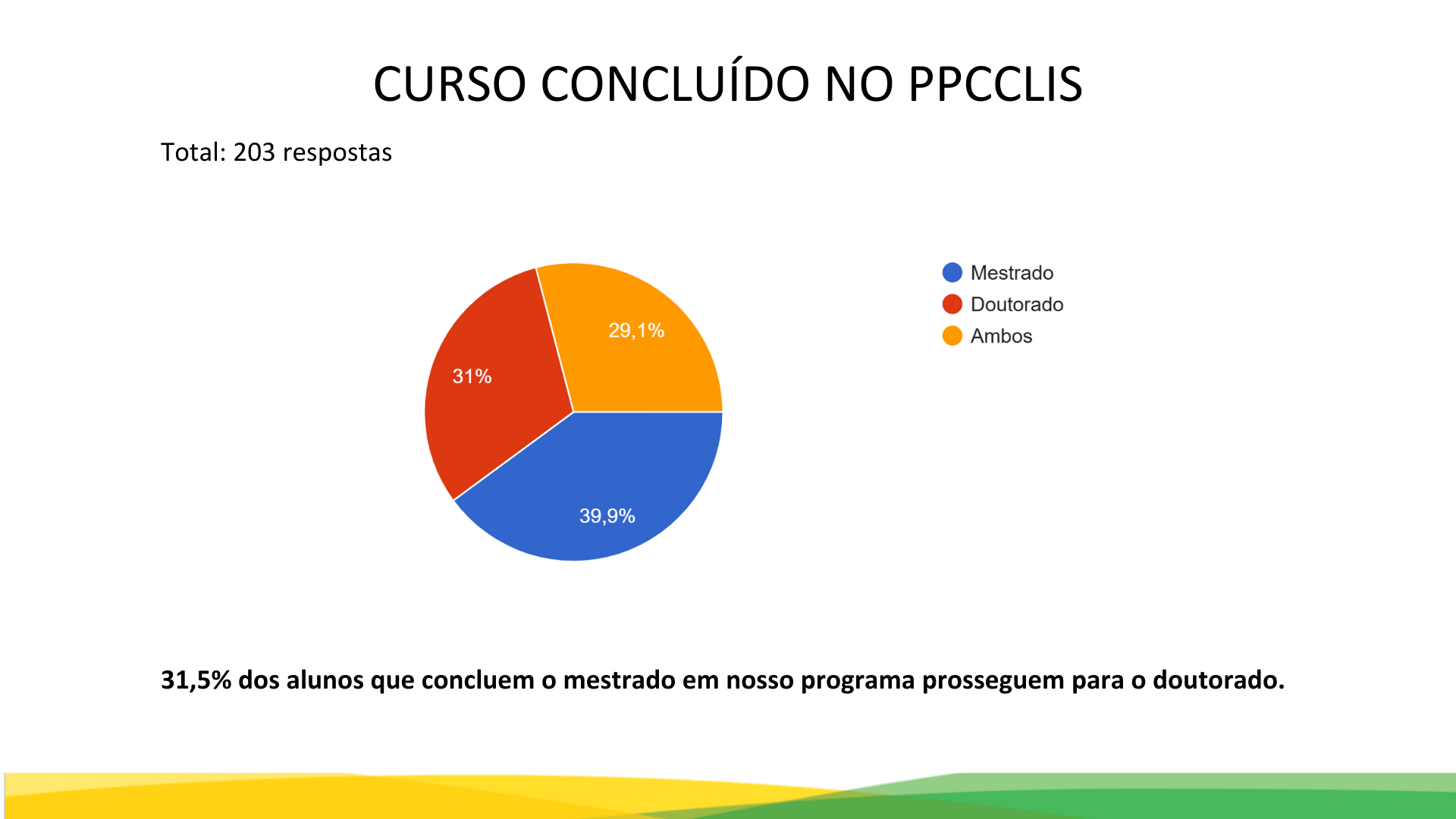 CURSO CONCLUÍDO NO PPCCLIS

Total: 203 respostas

29,1%
31%
39,9%

Mestrado
Doutorado
Ambos

31,5% dos alunos que concluem o mestrado em nosso programa prosseguem para o doutorado.